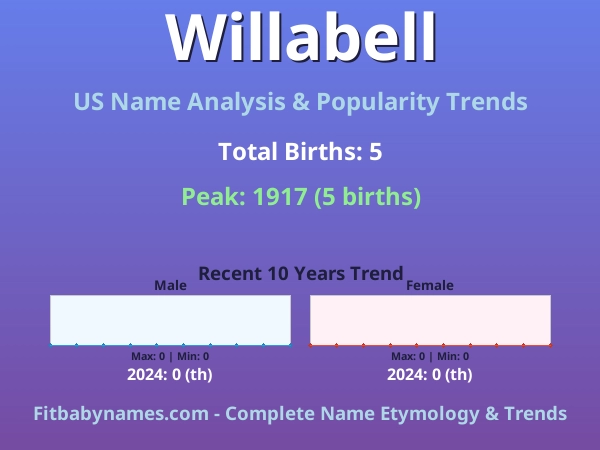 Willabell

US Name Analysis & Popularity Trends

Total Births: 5

Peak: 1917 (5 births)

Recent 10 Years Trend

Male

Max: 0 | Min: 0

2024: 0 (th)

Female

Max: 0 | Min: 0

2024: 0 (th)

Fitbabynames.com - Complete Name Etymology & Trends